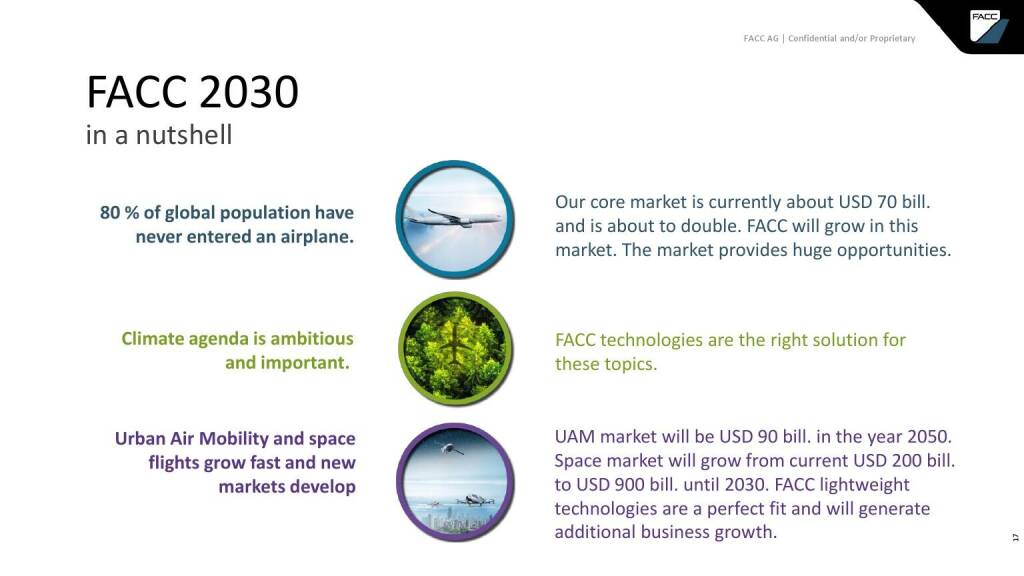 FACC AG | Confidential and/or Proprietary

FACC

FACC 2030
in a nutshell

80 % of global population have never entered an airplane.

Our core market is currently about USD 70 bill. and is about to double. FACC will grow in this market. The market provides huge opportunities.

Climate agenda is ambitious and important.

FACC technologies are the right solution for these topics.

Urban Air Mobility and space flights grow fast and new markets develop

UAM market will be USD 90 bill. in the year 2050. Space market will grow from current USD 200 bill. to USD 900 bill. until 2030. FACC lightweight technologies are a perfect fit and will generate additional business growth.

17